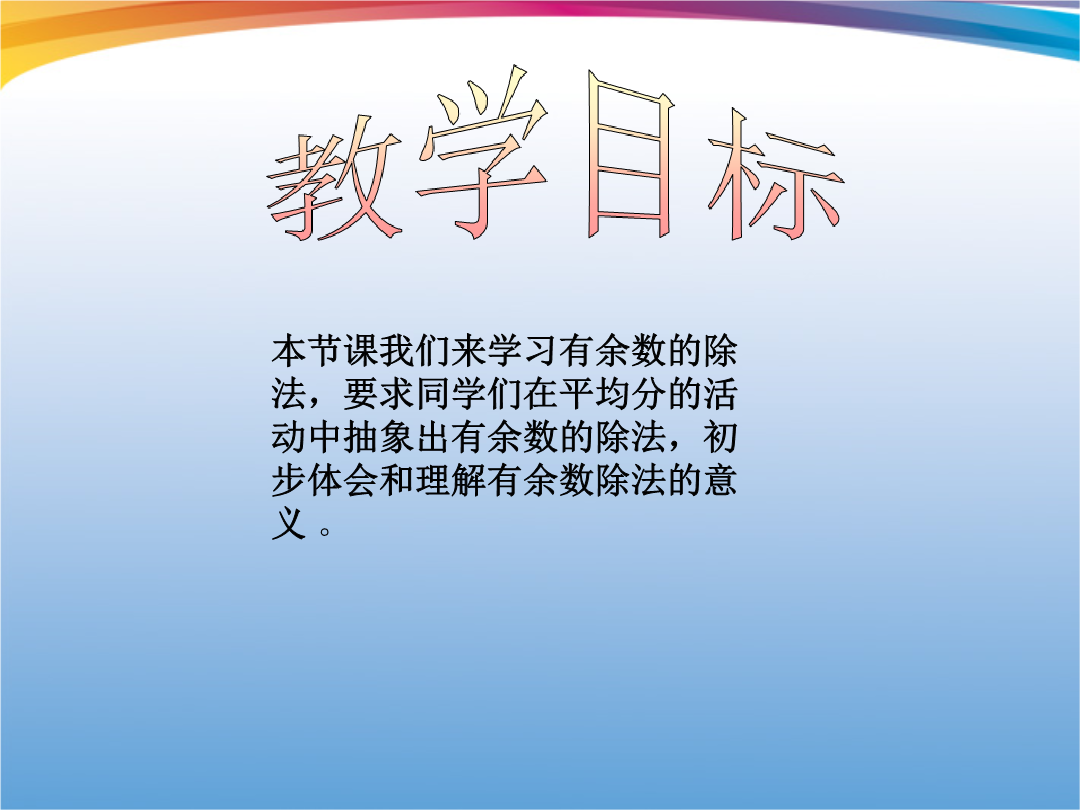 教学目标

本节课我们来学习有余数的除法，要求同学们在平均分的活动中抽象出有余数的除法，初步体会和理解有余数除法的意义 。